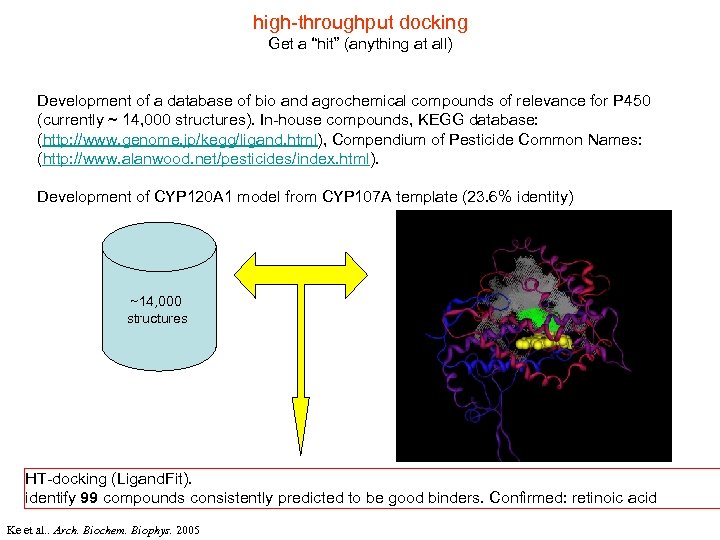 high-throughput docking
Get a "hit" (anything at all)

Development of a database of bio and agrochemical compounds of relevance for P450 (currently ~ 14,000 structures). In-house compounds, KEGG database: (http://www.genome.jp/kegg/ligand.html), Compendium of Pesticide Common Names: (http://www.alanwood.net/pesticides/index.html).

Development of CYP120A1 model from CYP107A template (23.6% identity)

~14,000 structures

HT-docking (LigandFit).
identify 99 compounds consistently predicted to be good binders. Confirmed: retinoic acid

Ke et al., Arch. Biochem. Biophys. 2005